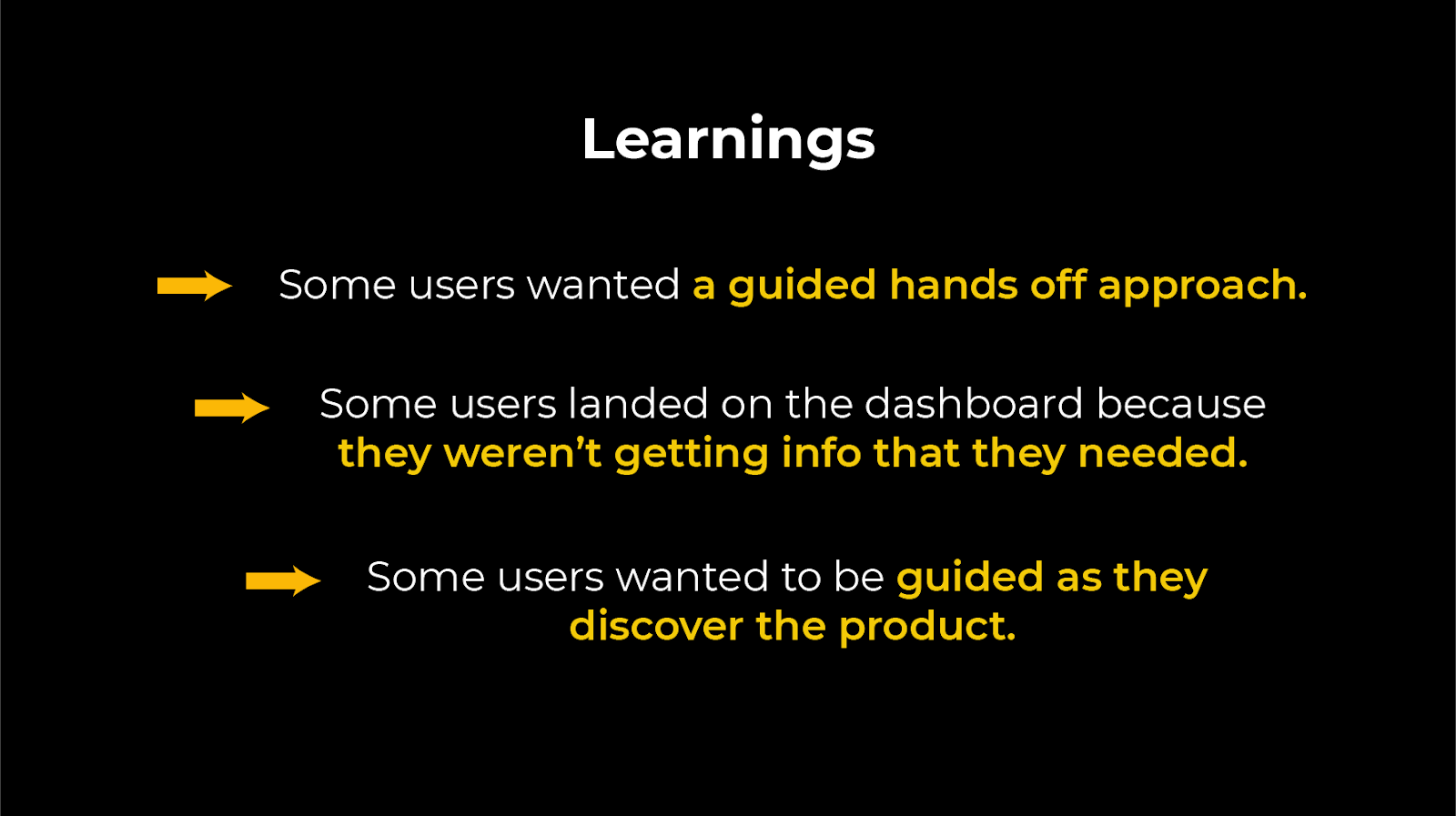 Learnings

Some users wanted a guided hands off approach.

Some users landed on the dashboard because they weren’t getting info that they needed.

Some users wanted to be guided as they discover the product.